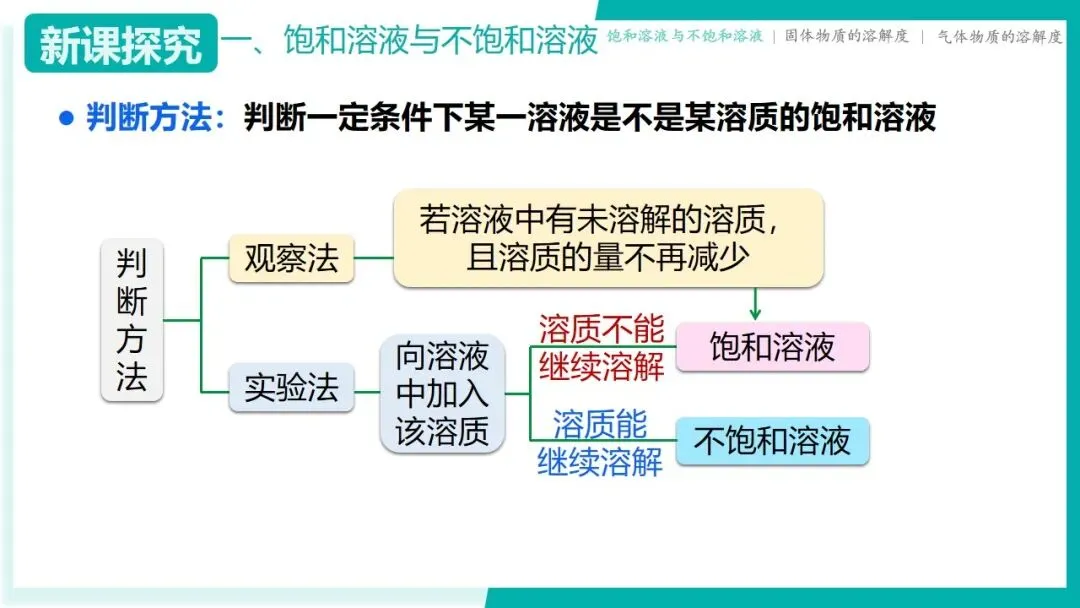 新课探究 一、饱和溶液与不饱和溶液

饱和溶液与不饱和溶液 | 固体物质的溶解度 | 气体物质的溶解度

● 判断方法：判断一定条件下某一溶液是不是某溶质的饱和溶液

判断方法

观察法

若溶液中有未溶解的溶质，且溶质的量不再减少

实验法

向溶液中加入该溶质

溶质不能继续溶解

饱和溶液

溶质能继续溶解

不饱和溶液